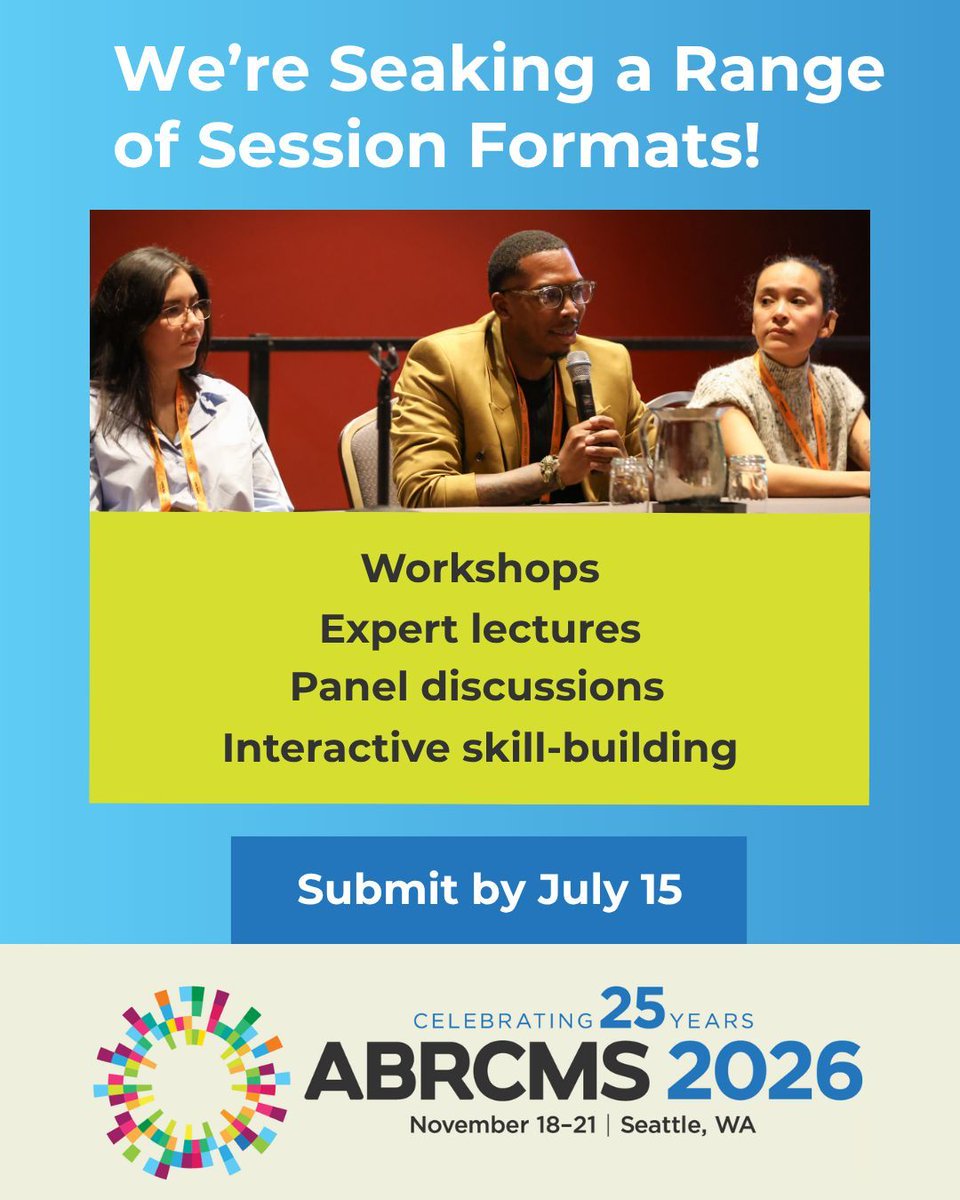 We're Seaking a Range of Session Formats!

Workshops
Expert lectures
Panel discussions
Interactive skill-building

Submit by July 15

CELEBRATING 25 YEARS
ABRCMS 2026
November 18–21 | Seattle, WA